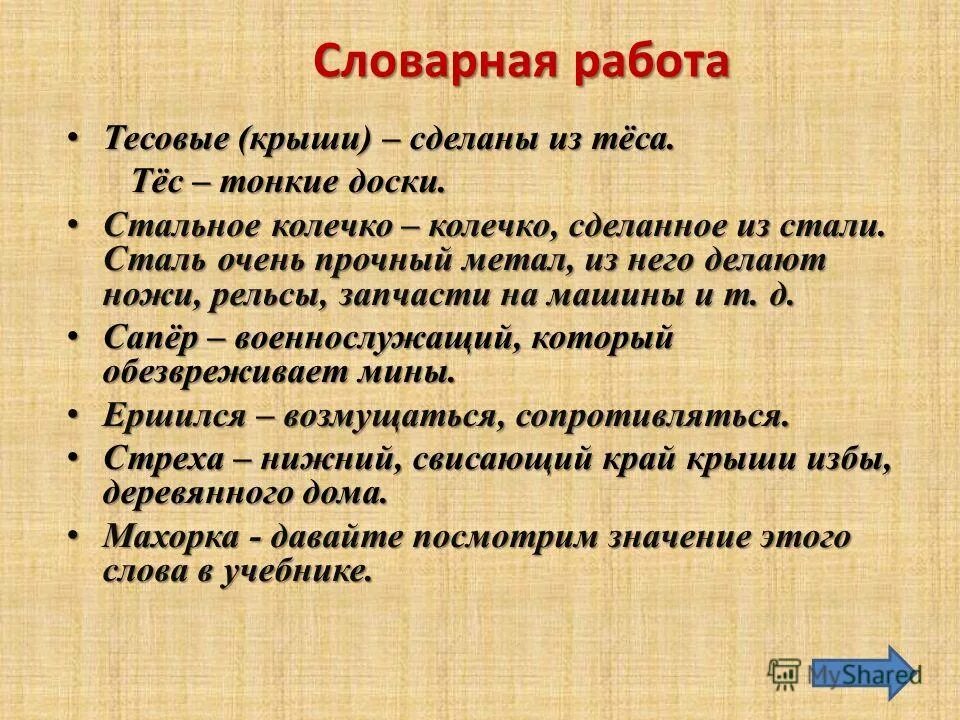 Словарная работа

• Тесовые (крыши) – сделаны из тёса.
Тёс – тонкие доски.

• Стальное колечко – колечко, сделанное из стали. Сталь очень прочный метал, из него делают ножи, рельсы, запчасти на машины и т. д.

• Сапёр – военнослужащий, который обезвреживает мины.

• Ершился – возмущаться, сопротивляться.

• Стреха – нижний, свисающий край крыши избы, деревянного дома.

• Махорка - давайте посмотрим значение этого слова в учебнике.

MyShared